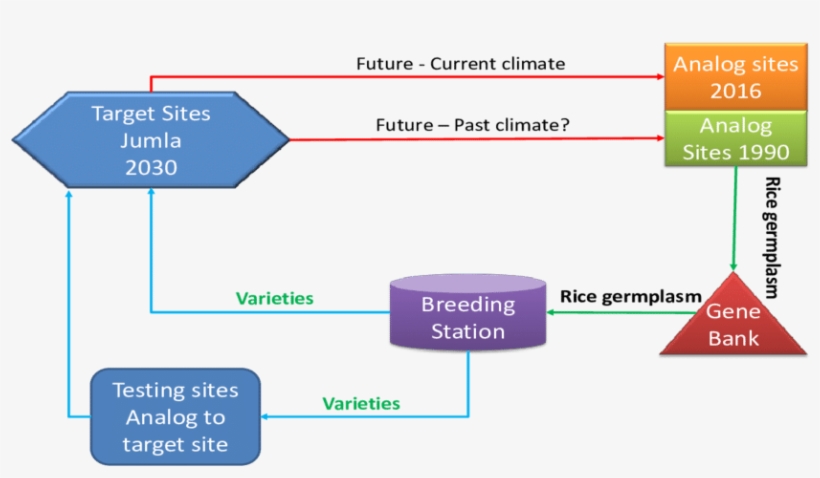 Future - Current climate

Analog sites 2016

Target Sites Jumla 2030

Future – Past climate?

Analog Sites 1990

Rice germplasm

Varieties

Breeding Station

Rice germplasm

Gene Bank

Testing sites Analog to target site

Varieties